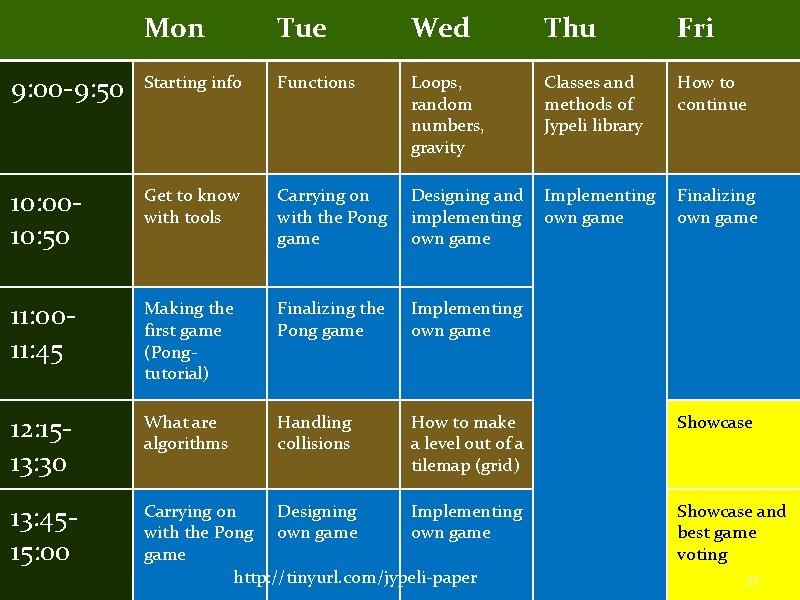 | | Mon | Tue | Wed | Thu | Fri |
|---|---|---|---|---|---|
| 9:00-9:50 | Starting info | Functions | Loops, random numbers, gravity | Classes and methods of Jypeli library | How to continue |
| 10:00-10:50 | Get to know with tools | Carrying on with the Pong game | Designing and implementing own game | Implementing own game | Finalizing own game |
| 11:00-11:45 | Making the first game (Pong-tutorial) | Finalizing the Pong game | Implementing own game | | |
| 12:15-13:30 | What are algorithms | Handling collisions | How to make a level out of a tilemap (grid) | | Showcase |
| 13:45-15:00 | Carrying on with the Pong game | Designing own game | Implementing own game | | Showcase and best game voting |

http://tinyurl.com/jypeli-paper

29